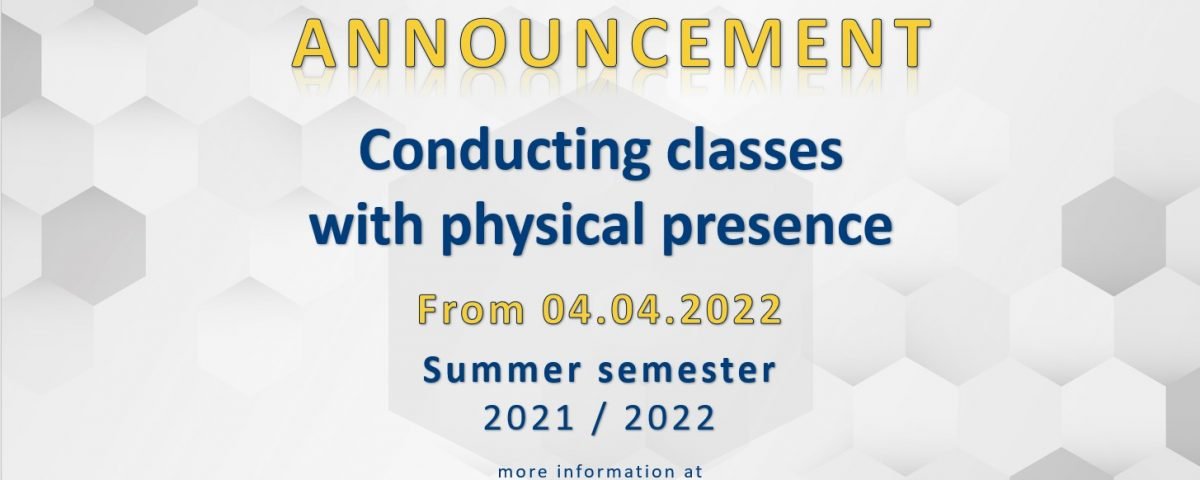 ANNOUNCEMENT

Conducting classes with physical presence

From 04.04.2022

Summer semester 2021 / 2022

more information at